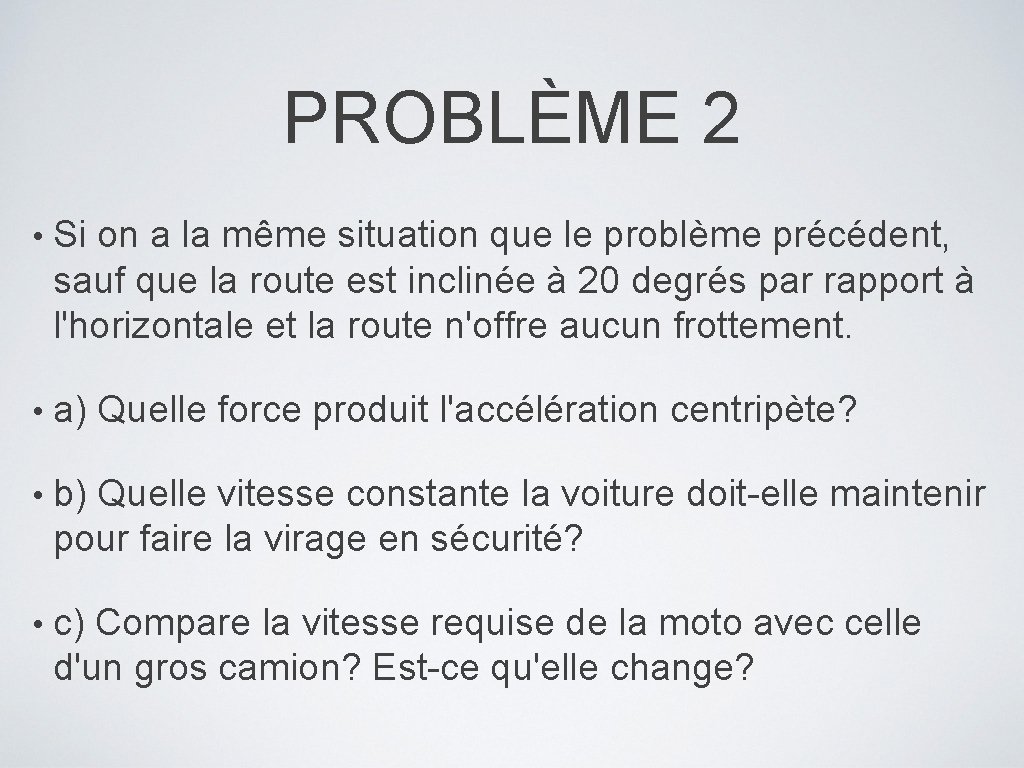 PROBLÈME 2

• Si on a la même situation que le problème précédent, sauf que la route est inclinée à 20 degrés par rapport à l'horizontale et la route n'offre aucun frottement.

• a) Quelle force produit l'accélération centripète?

• b) Quelle vitesse constante la voiture doit-elle maintenir pour faire la virage en sécurité?

• c) Compare la vitesse requise de la moto avec celle d'un gros camion? Est-ce qu'elle change?